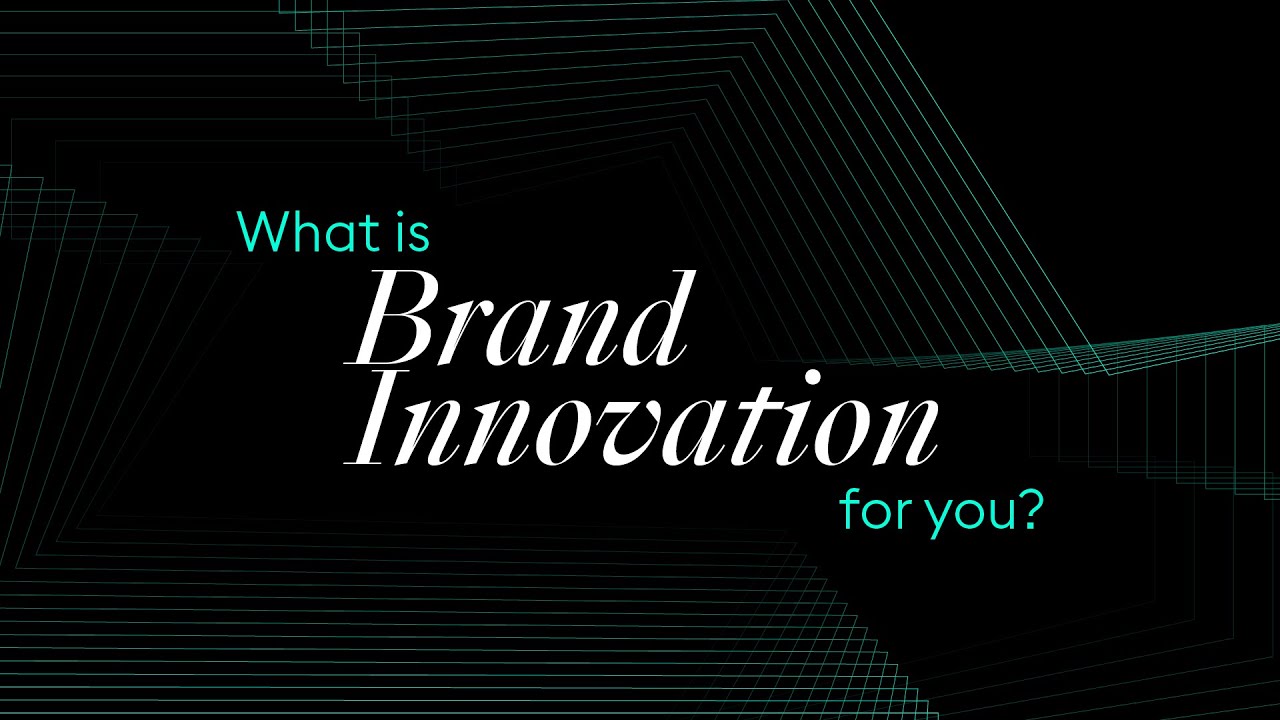 What is
Brand
Innovation
for you?